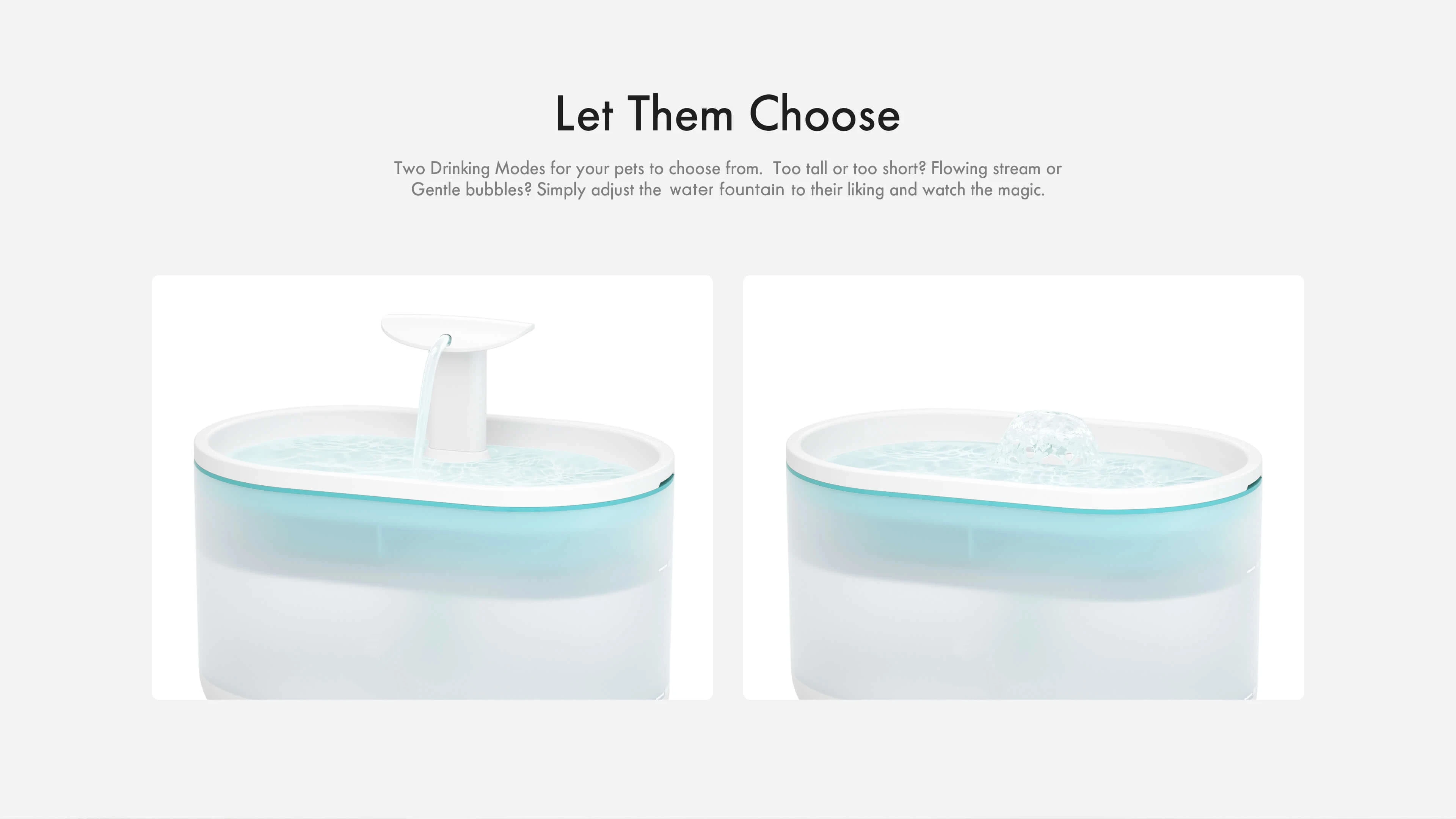 Let Them Choose

Two Drinking Modes for your pets to choose from. Too tall or too short? Flowing stream or Gentle bubbles? Simply adjust the water fountain to their liking and watch the magic.